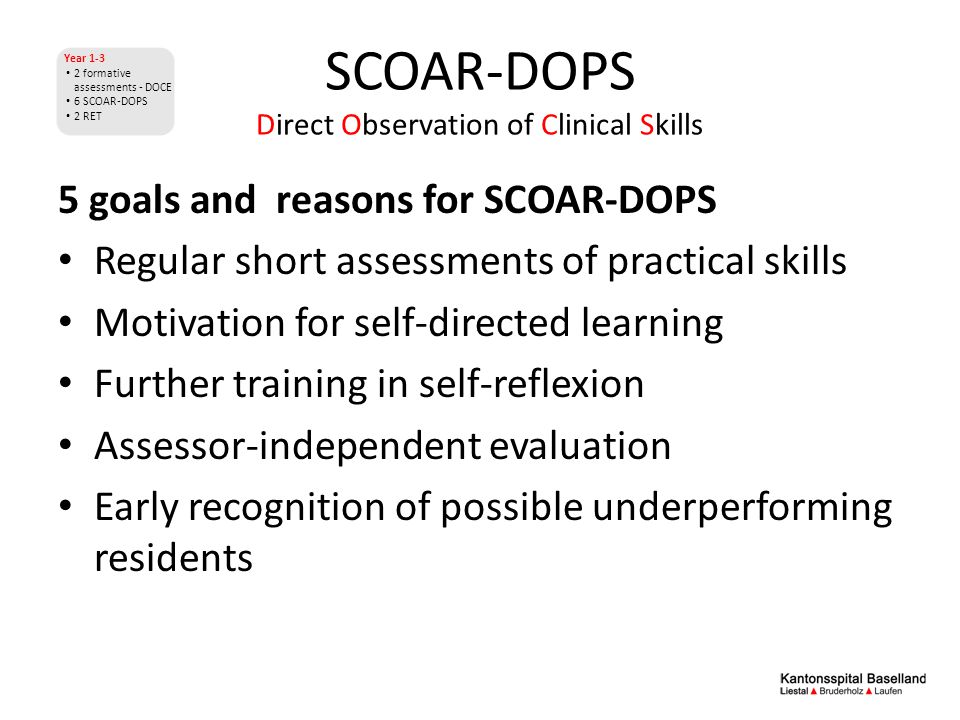 Year 1-3
• 2 formative assessments - DOCE
• 6 SCOAR-DOPS
• 2 RET

SCOAR-DOPS
Direct Observation of Clinical Skills

5 goals and reasons for SCOAR-DOPS
• Regular short assessments of practical skills
• Motivation for self-directed learning
• Further training in self-reflexion
• Assessor-independent evaluation
• Early recognition of possible underperforming residents

Kantonsspital Baselland
Liestal ▲ Bruderholz ▲ Laufen